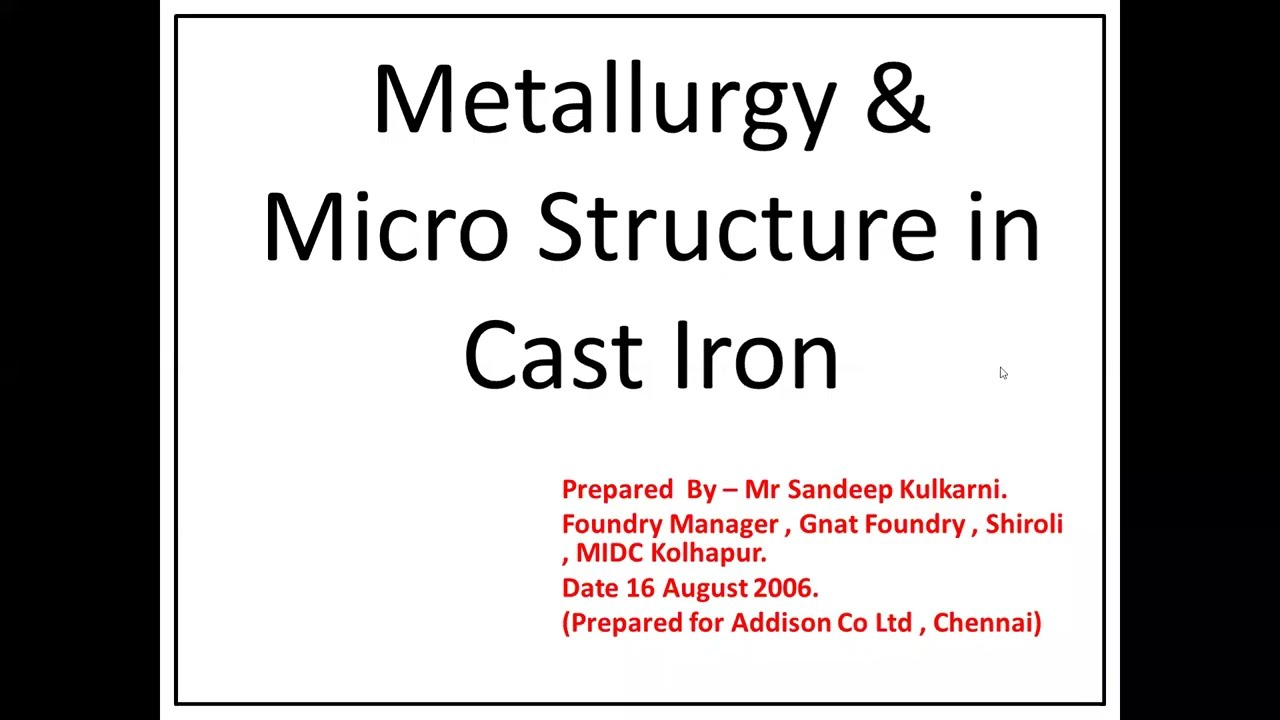 Metallurgy & Micro Structure in Cast Iron

Prepared By – Mr Sandeep Kulkarni.

Foundry Manager , Gnat Foundry , Shiroli , MIDC Kolhapur.

Date 16 August 2006.

(Prepared for Addison Co Ltd , Chennai)